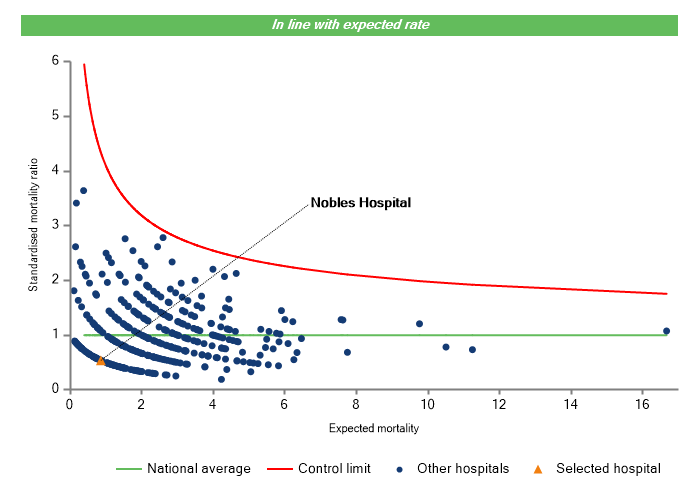 In line with expected rate

Standardised mortality ratio

6
5
4
3
2
1
0

Nobles Hospital

0 2 4 6 8 10 12 14 16

Expected mortality

National average Control limit Other hospitals Selected hospital